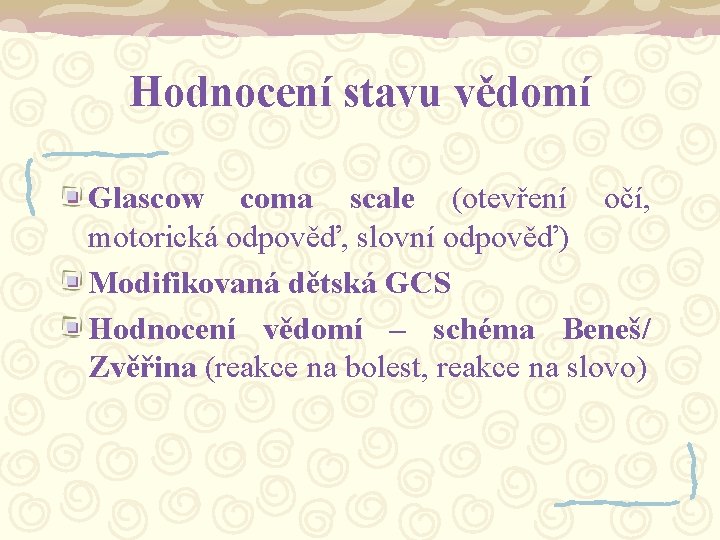 Hodnocení stavu vědomí

Glascow coma scale (otevření očí, motorická odpověď, slovní odpověď)

Modifikovaná dětská GCS

Hodnocení vědomí – schéma Beneš/ Zvěřina (reakce na bolest, reakce na slovo)